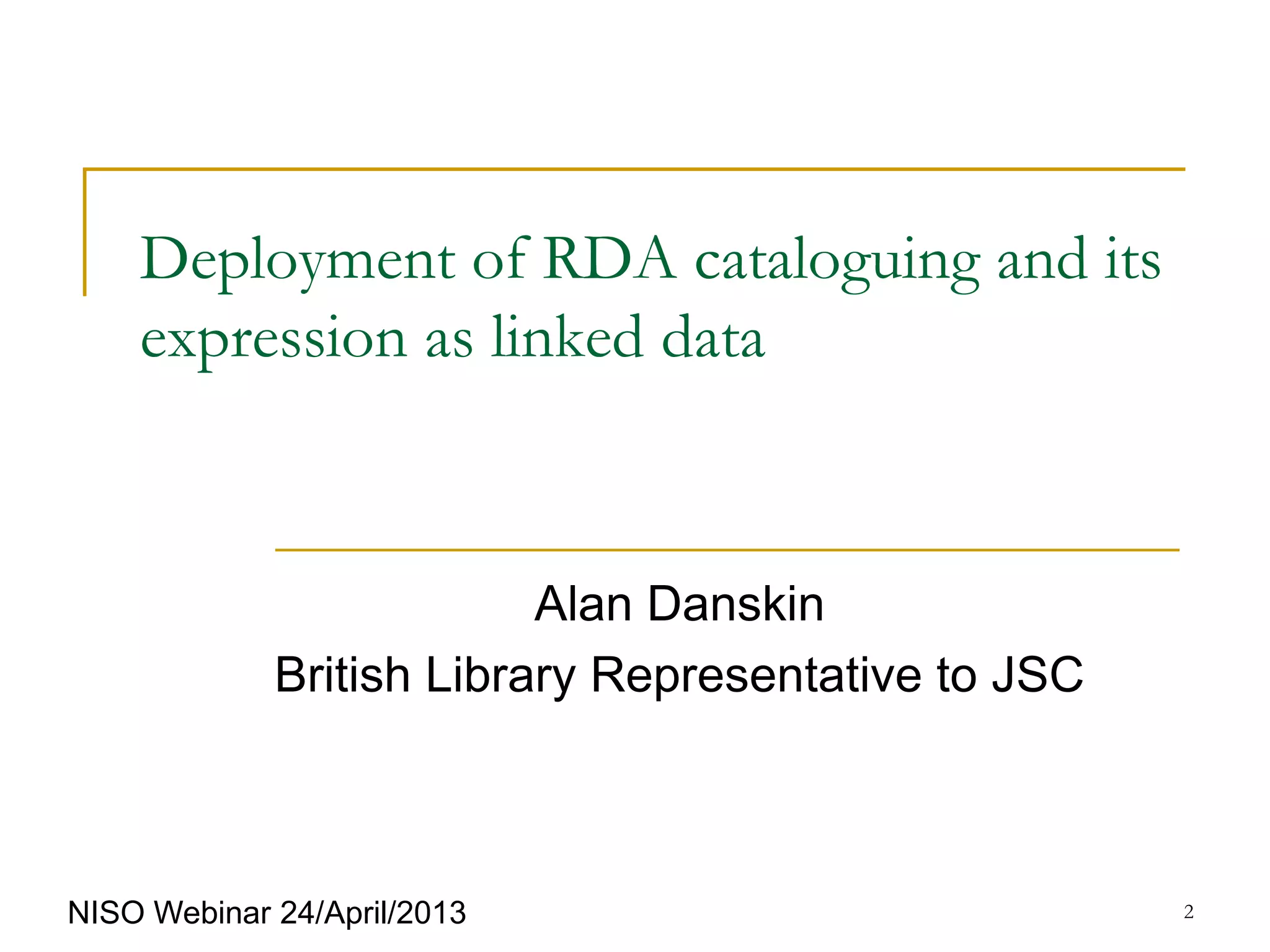 Deployment of RDA cataloguing and its expression as linked data

Alan Danskin

British Library Representative to JSC

NISO Webinar 24/April/2013

2